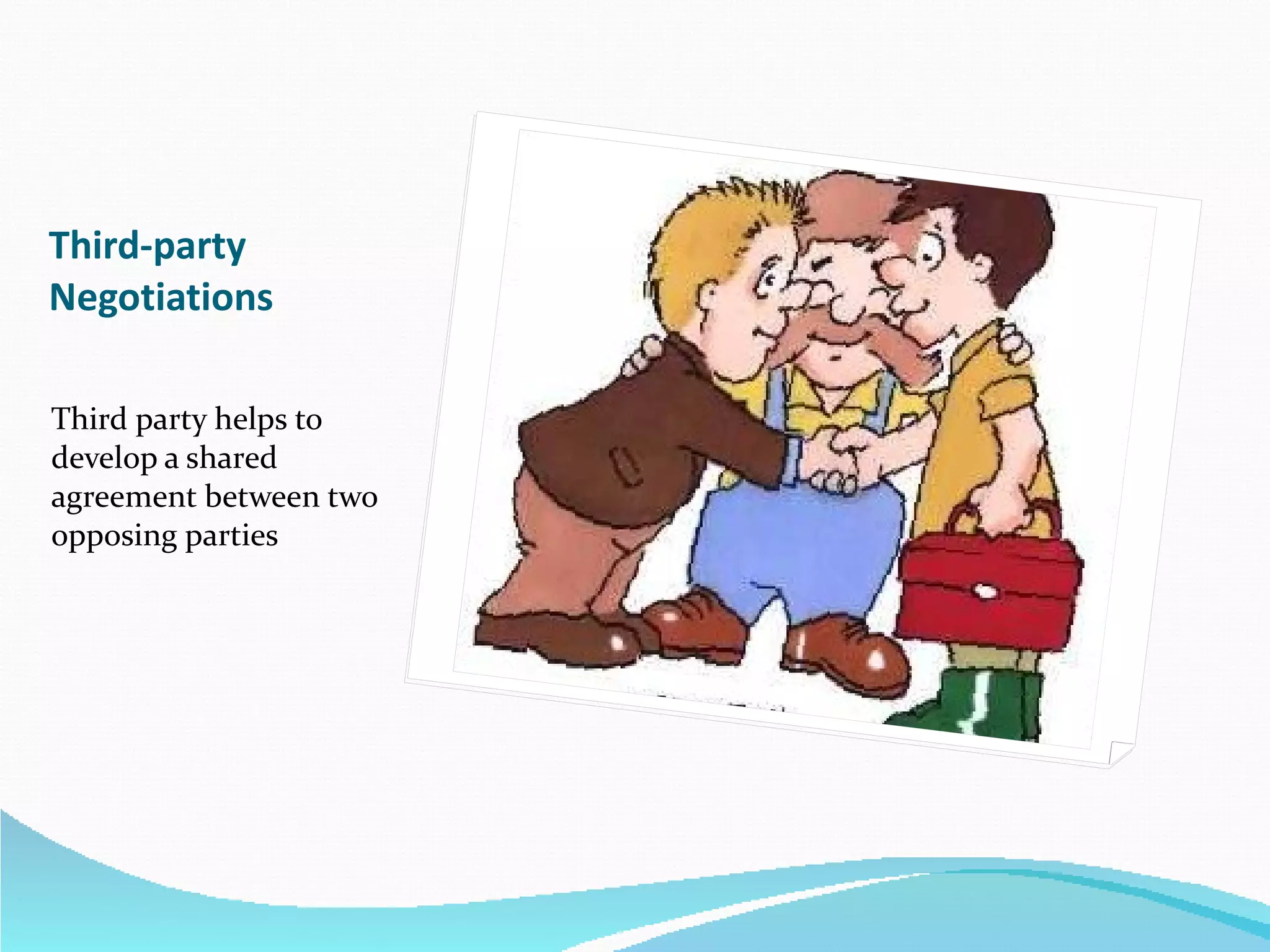 Third-party Negotiations

Third party helps to develop a shared agreement between two opposing parties